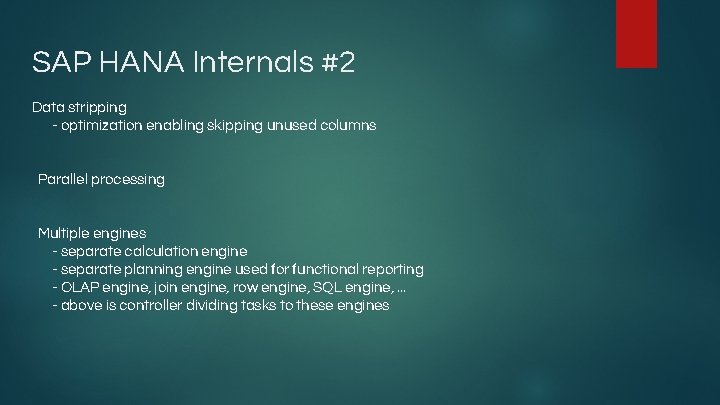 SAP HANA Internals #2

Data stripping
- optimization enabling skipping unused columns

Parallel processing

Multiple engines
- separate calculation engine
- separate planning engine used for functional reporting
- OLAP engine, join engine, row engine, SQL engine, ...
- above is controller dividing tasks to these engines